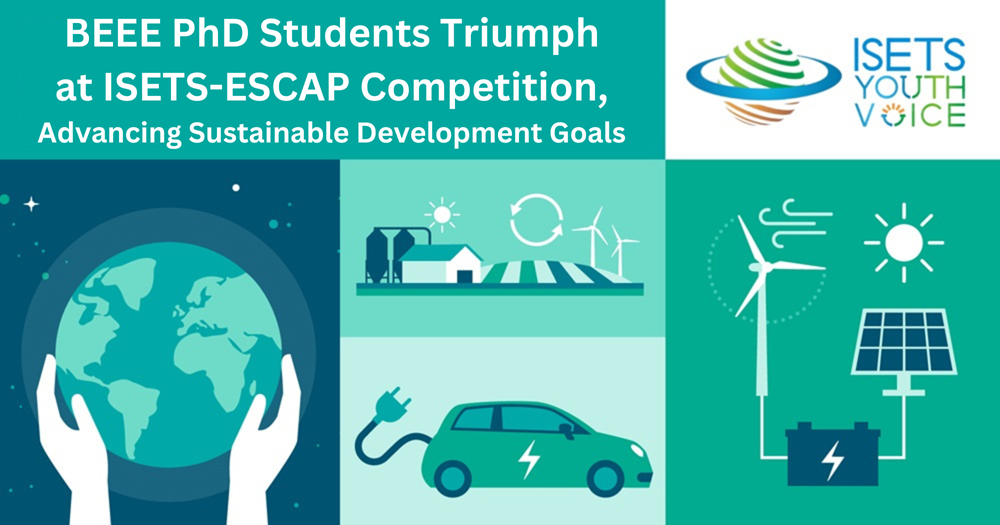 BEEE PhD Students Triumph at ISETS-ESCAP Competition, Advancing Sustainable Development Goals

ISETS YOUTH VOICE